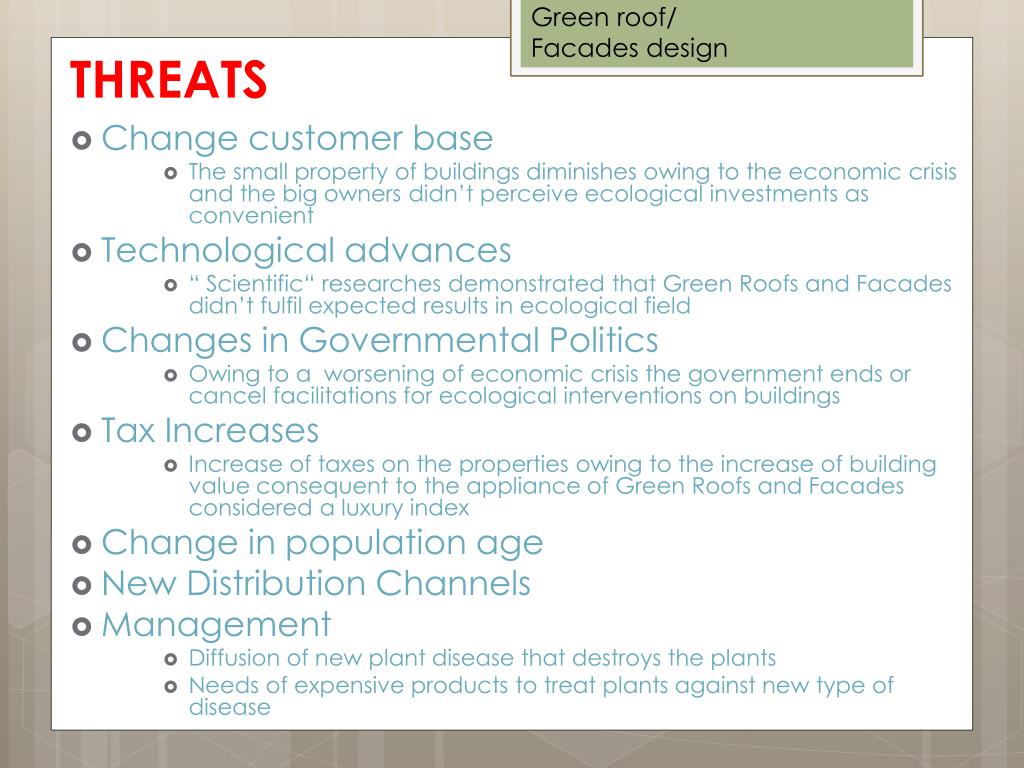 Green roof/
Facades design

THREATS

Change customer base
The small property of buildings diminishes owing to the economic crisis and the big owners didn't perceive ecological investments as convenient

Technological advances
" Scientific" researches demonstrated that Green Roofs and Facades didn't fulfil expected results in ecological field

Changes in Governmental Politics
Owing to a worsening of economic crisis the government ends or cancel facilitations for ecological interventions on buildings

Tax Increases
Increase of taxes on the properties owing to the increase of building value consequent to the appliance of Green Roofs and Facades considered a luxury index

Change in population age

New Distribution Channels

Management
Diffusion of new plant disease that destroys the plants
Needs of expensive products to treat plants against new type of disease